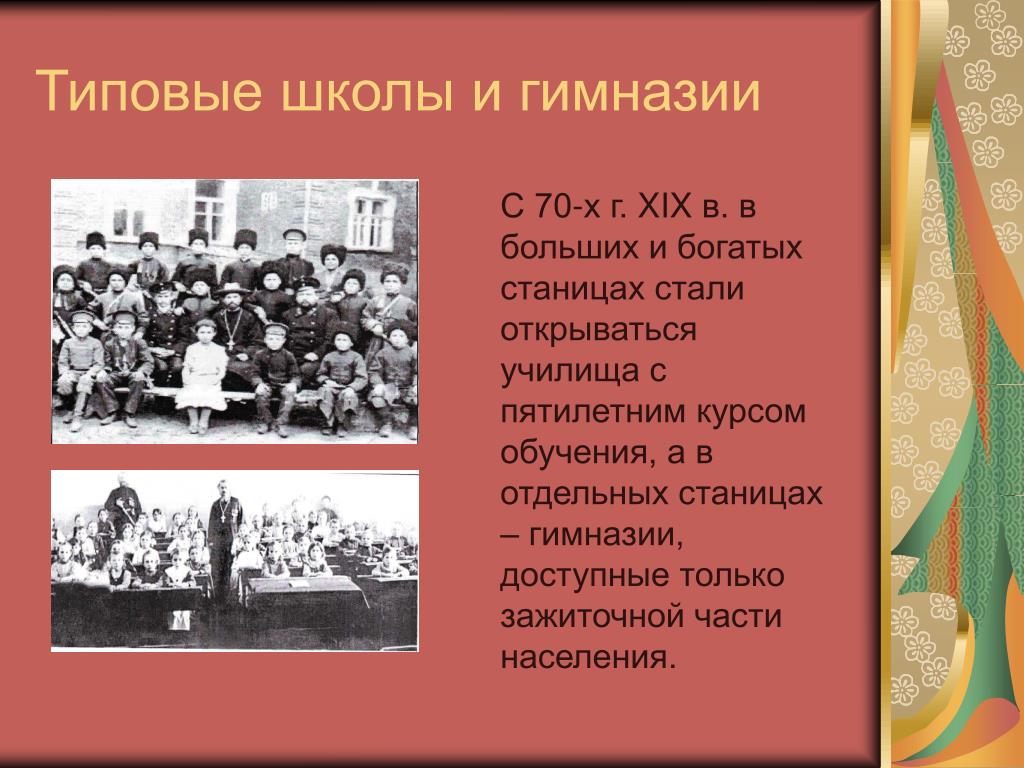 Типовые школы и гимназии

С 70-х г. XIX в. в больших и богатых станицах стали открываться училища с пятилетним курсом обучения, а в отдельных станицах – гимназии, доступные только зажиточной части населения.